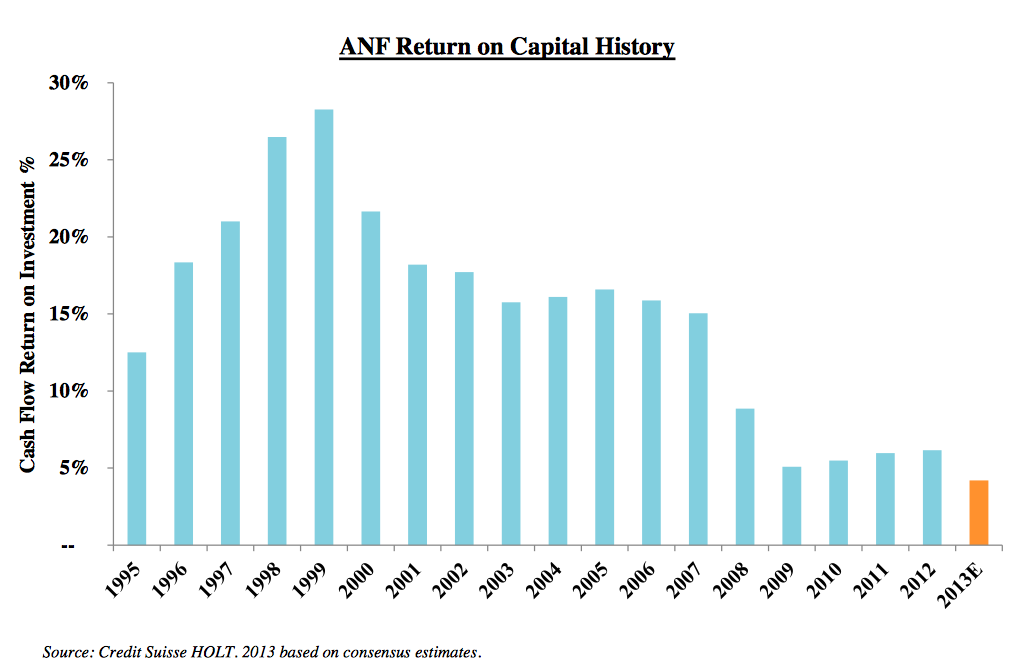 ANF Return on Capital History

Cash Flow Return on Investment %

30%
25%
20%
15%
10%
5%
--

1995 1996 1997 1998 1999 2000 2001 2002 2003 2004 2005 2006 2007 2008 2009 2010 2011 2012 2013E

Source: Credit Suisse HOLT. 2013 based on consensus estimates.